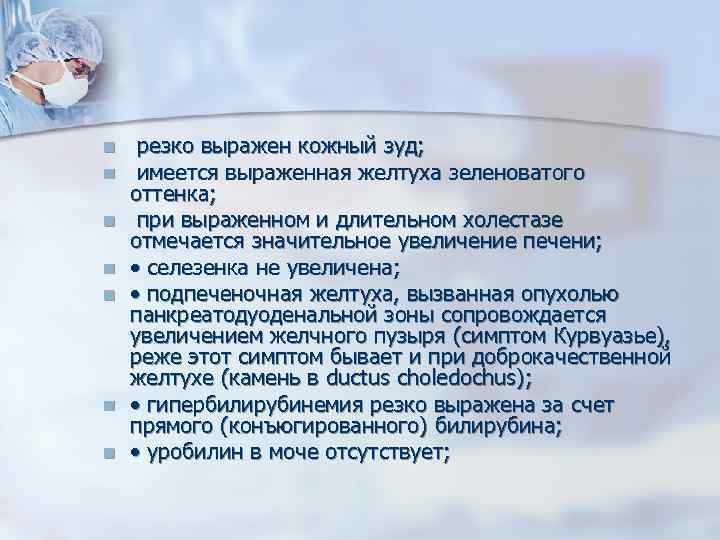 резко выражен кожный зуд;

имеется выраженная желтуха зеленоватого оттенка;

при выраженном и длительном холестазе отмечается значительное увеличение печени;

• селезенка не увеличена;

• подпеченочная желтуха, вызванная опухолью панкреатодуоденальной зоны сопровождается увеличением желчного пузыря (симптом Курвуазье), реже этот симптом бывает и при доброкачественной желтухе (камень в ductus choledochus);

• гипербилирубинемия резко выражена за счет прямого (конъюгированного) билирубина;

• уробилин в моче отсутствует;